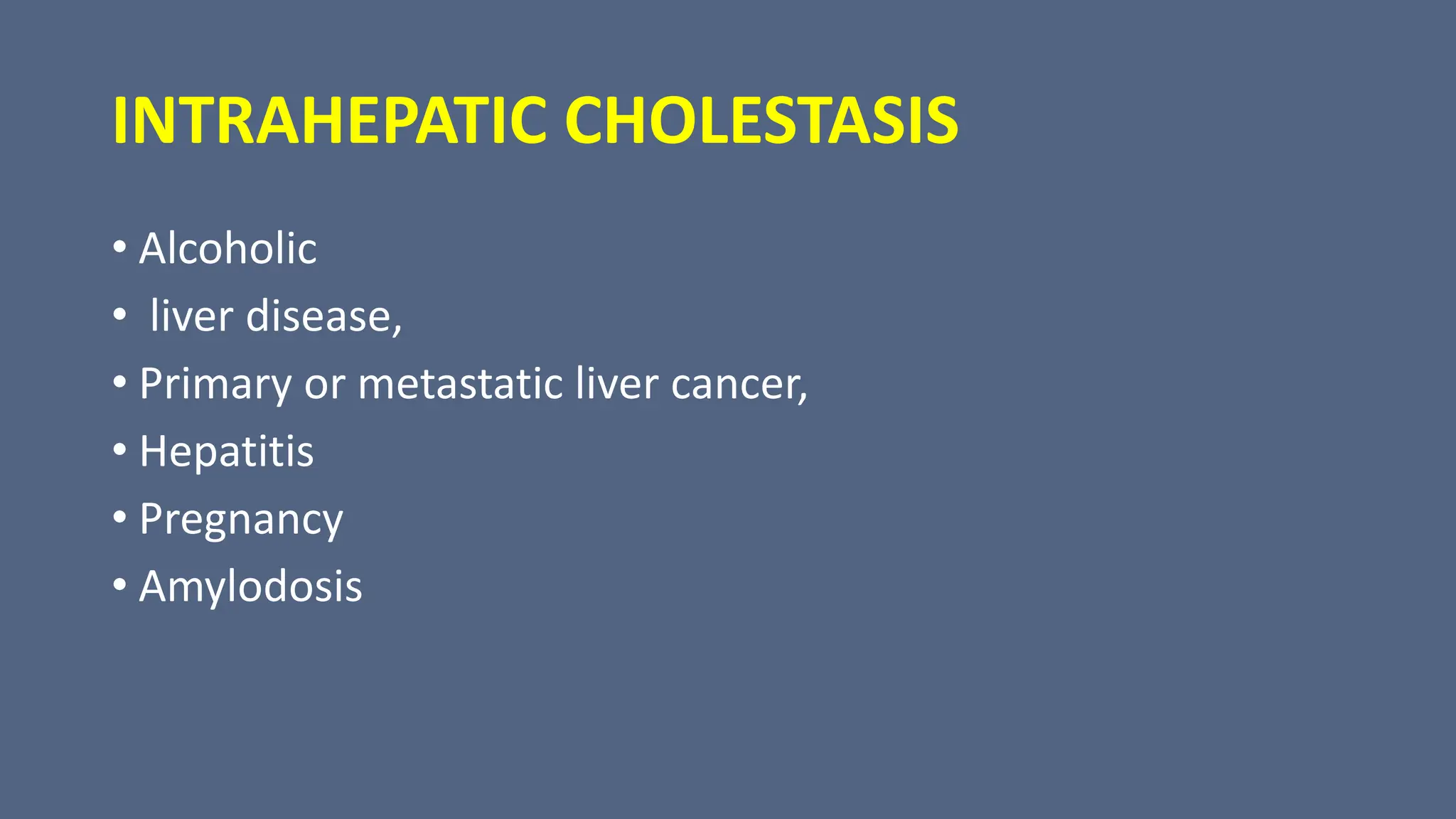 INTRAHEPATIC CHOLESTASIS

• Alcoholic
• liver disease,
• Primary or metastatic liver cancer,
• Hepatitis
• Pregnancy
• Amylodosis